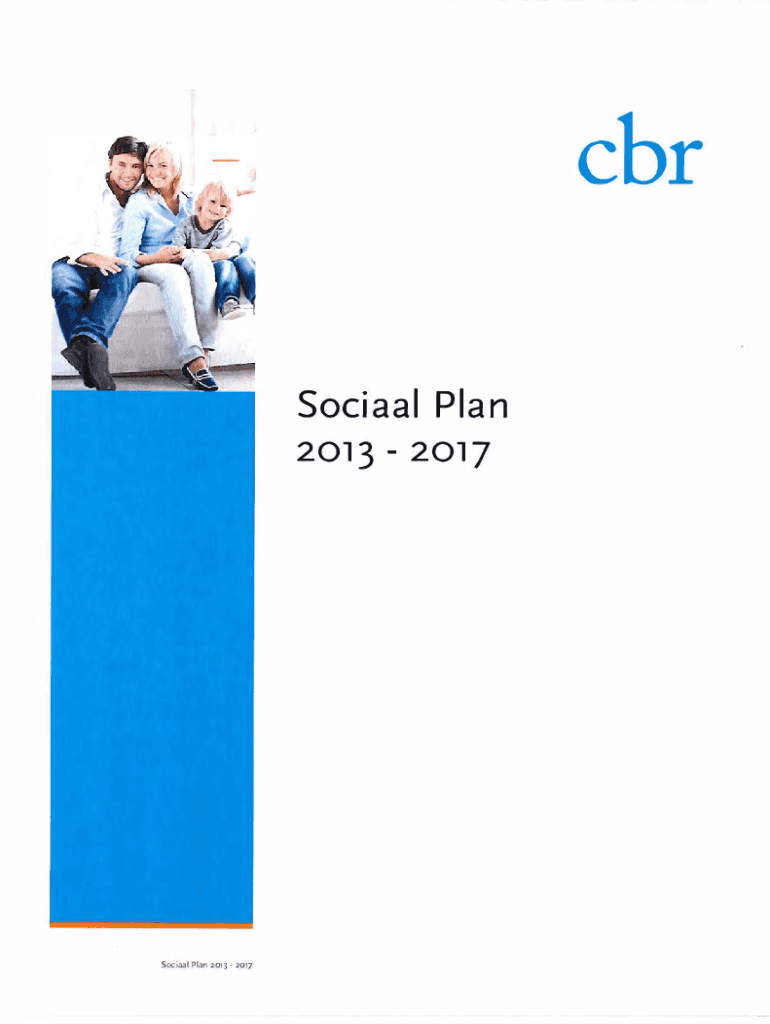 cbr

Sociaal Plan
2013 - 2017

Sociaal Plan 2013 - 2017